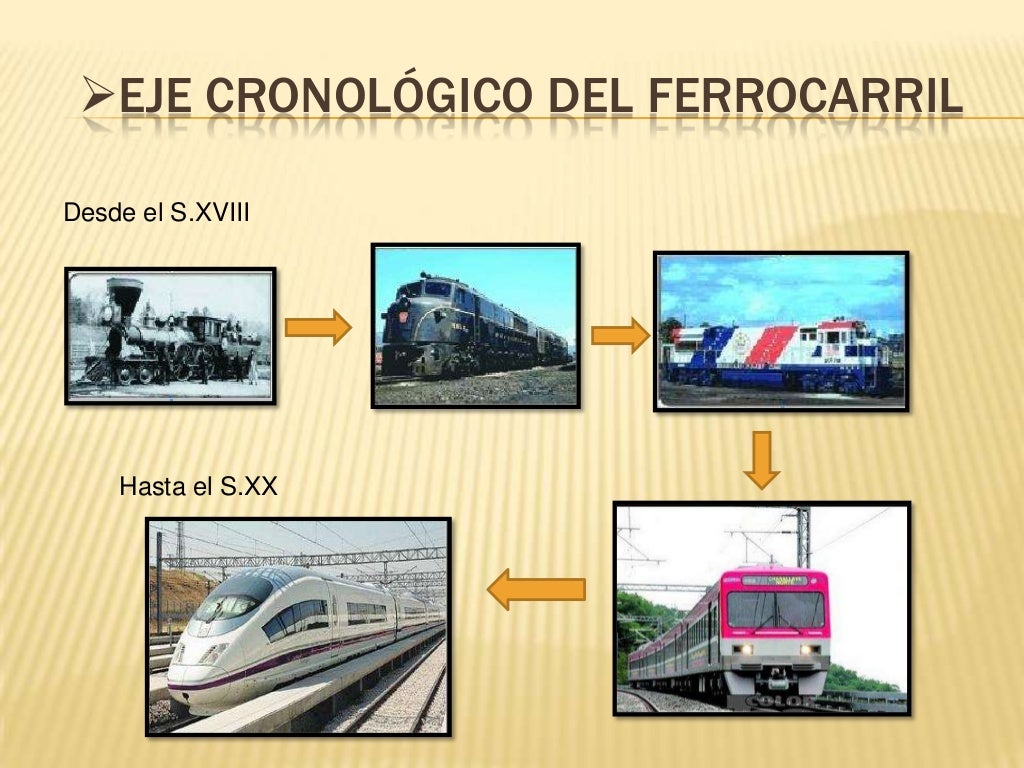 ➢EJE CRONOLÓGICO DEL FERROCARRIL

Desde el S.XVIII

Hasta el S.XX